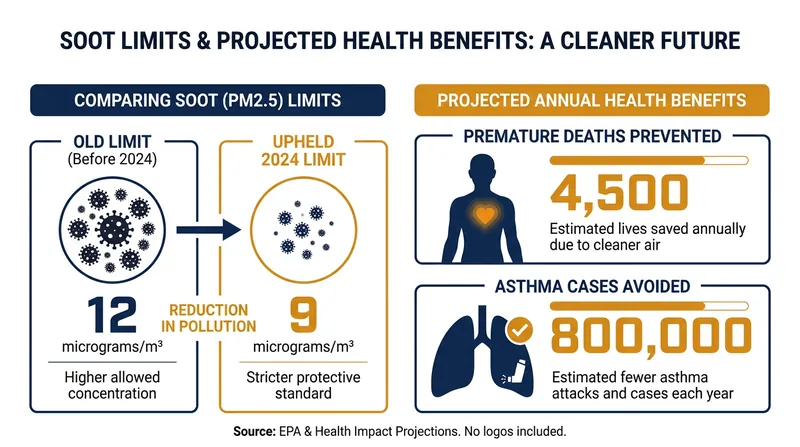 SOOT LIMITS & PROJECTED HEALTH BENEFITS: A CLEANER FUTURE

COMPARING SOOT (PM2.5) LIMITS

OLD LIMIT
(Before 2024)

12
micrograms/m³

Higher allowed concentration

REDUCTION IN POLLUTION

UPHELD 2024 LIMIT

9
micrograms/m³

Stricter protective standard

PROJECTED ANNUAL HEALTH BENEFITS

PREMATURE DEATHS PREVENTED

4,500
Estimated lives saved annually due to cleaner air

ASTHMA CASES AVOIDED

800,000
Estimated fewer asthma attacks and cases each year

Source: EPA & Health Impact Projections. No logos included.